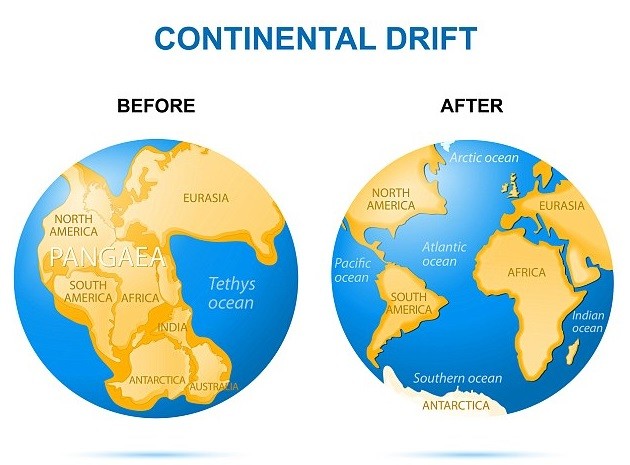 CONTINENTAL DRIFT

BEFORE

EURASIA
NORTH AMERICA
PANGAEA
SOUTH AMERICA
AFRICA
Tethys ocean
INDIA
ANTARCTICA
AUSTRALIA

AFTER

Arctic ocean
NORTH AMERICA
EURASIA
Atlantic ocean
Pacific ocean
AFRICA
SOUTH AMERICA
Indian ocean
Southern ocean
ANTARCTICA